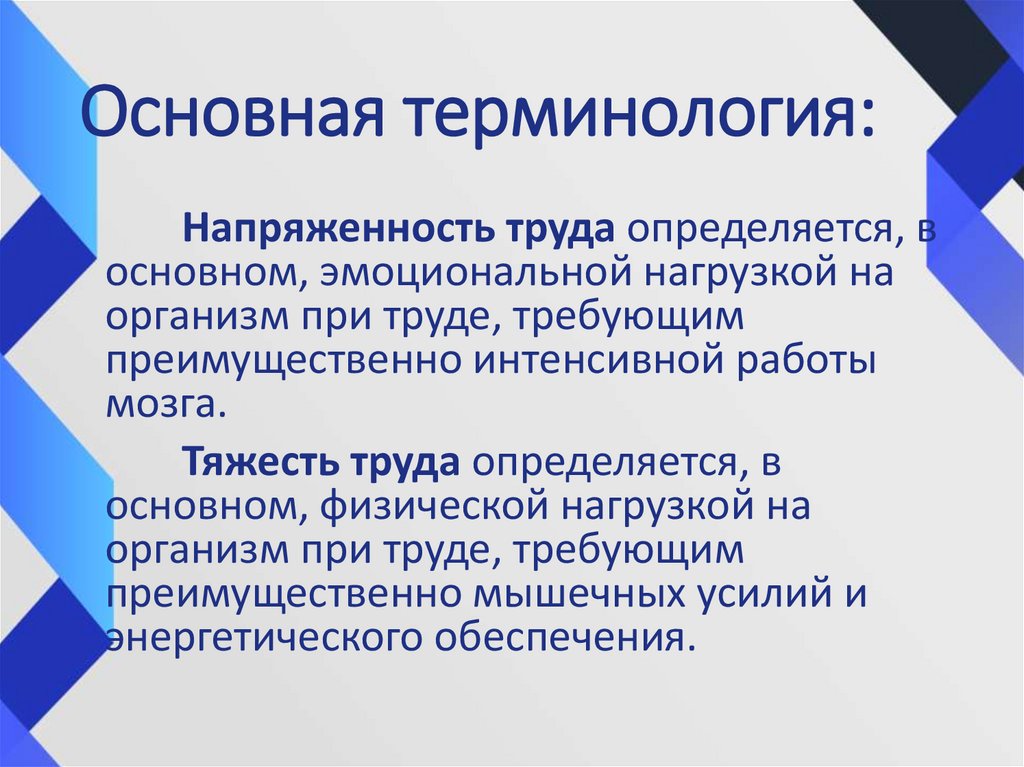 Основная терминология:

Напряженность труда определяется, в основном, эмоциональной нагрузкой на организм при труде, требующим преимущественно интенсивной работы мозга.

Тяжесть труда определяется, в основном, физической нагрузкой на организм при труде, требующим преимущественно мышечных усилий и энергетического обеспечения.